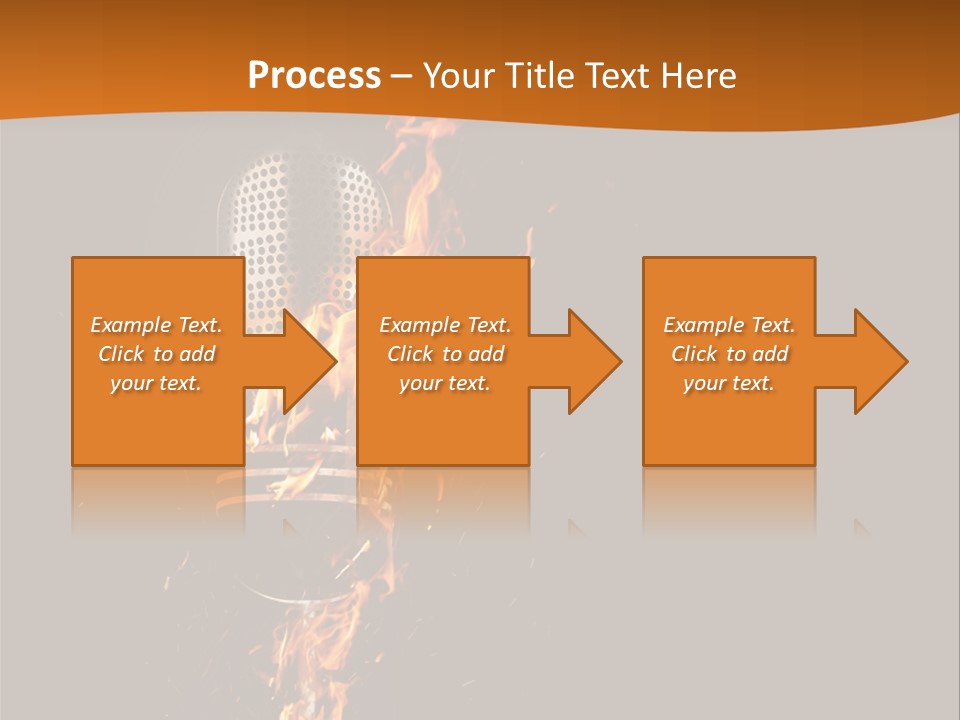 Process – Your Title Text Here

Example Text. Click to add your text.

Example Text. Click to add your text.

Example Text. Click to add your text.